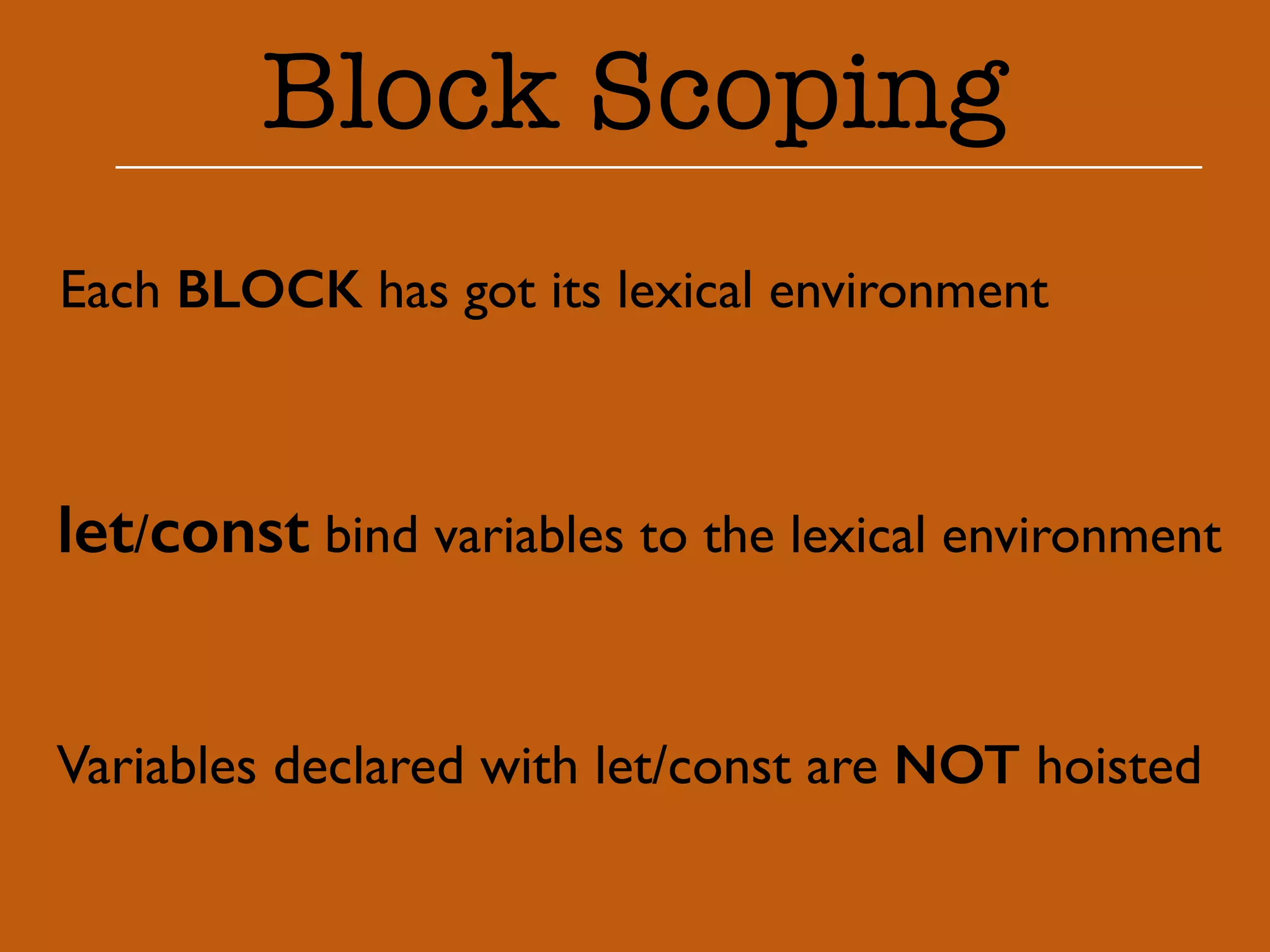 Block Scoping

Each BLOCK has got its lexical environment

let/const bind variables to the lexical environment

Variables declared with let/const are NOT hoisted